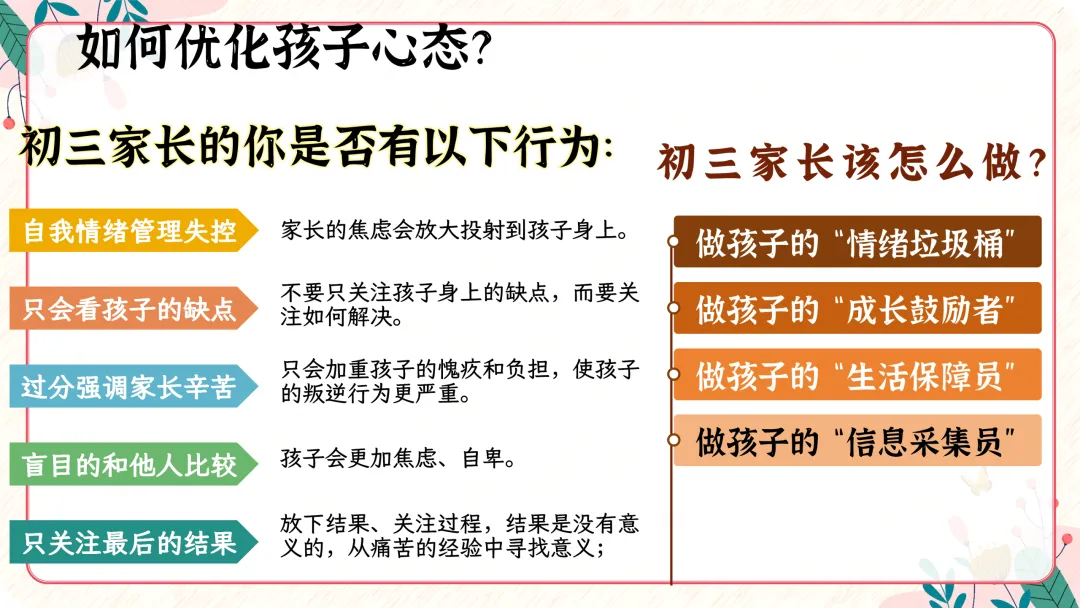 如何优化孩子心态?

初三家长的你是否有以下行为:

自我情绪管理失控
家长的焦虑会放大投射到孩子身上。

只会看孩子的缺点
不要只关注孩子身上的缺点，而要关注如何解决。

过分强调家长辛苦
只会加重孩子的愧疚和负担，使孩子的叛逆行为更严重。

盲目的和他人比较
孩子会更加焦虑、自卑。

只关注最后的结果
放下结果、关注过程，结果是没有意义的，从痛苦的经验中寻找意义;

初三家长该怎么做?

做孩子的“情绪垃圾桶”

做孩子的“成长鼓励者”

做孩子的“生活保障员”

做孩子的“信息采集员”